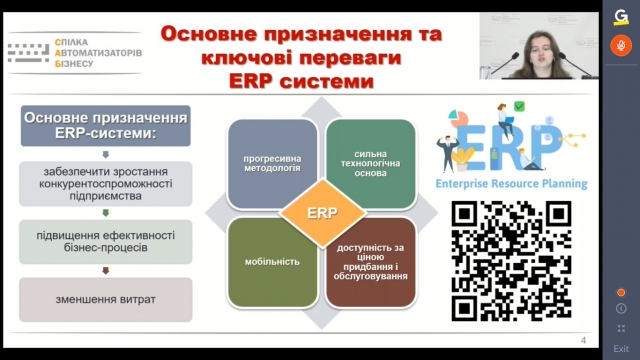 СПІЛКА
АВТОМАТИЗАТОРІВ
БІЗНЕСУ

Основне призначення та ключові переваги ERP системи

Основне призначення ERP-системи:

забезпечити зростання конкурентоспроможності підприємства

підвищення ефективності бізнес-процесів

зменшення витрат

прогресивна методологія

сильна технологічна основа

ERP

мобільність

доступність за ціною придбання і обслуговування

ERP

Enterprise Resource Planning

4

G

Exit